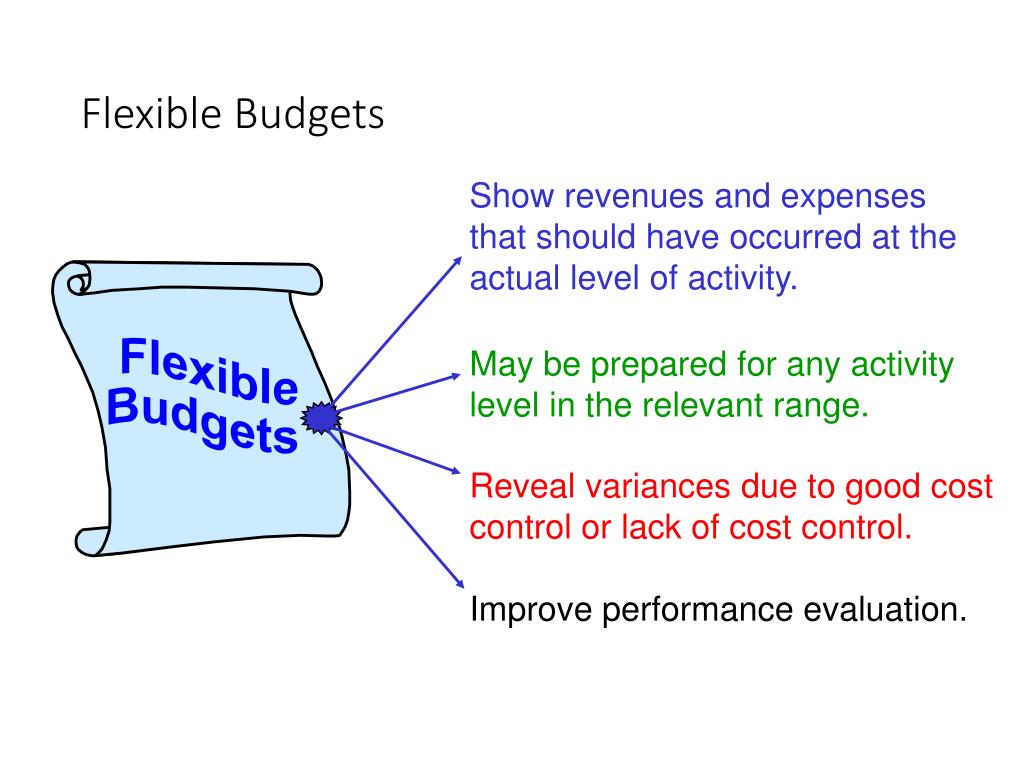 Flexible Budgets

Flexible Budgets

Show revenues and expenses that should have occurred at the actual level of activity.

May be prepared for any activity level in the relevant range.

Reveal variances due to good cost control or lack of cost control.

Improve performance evaluation.